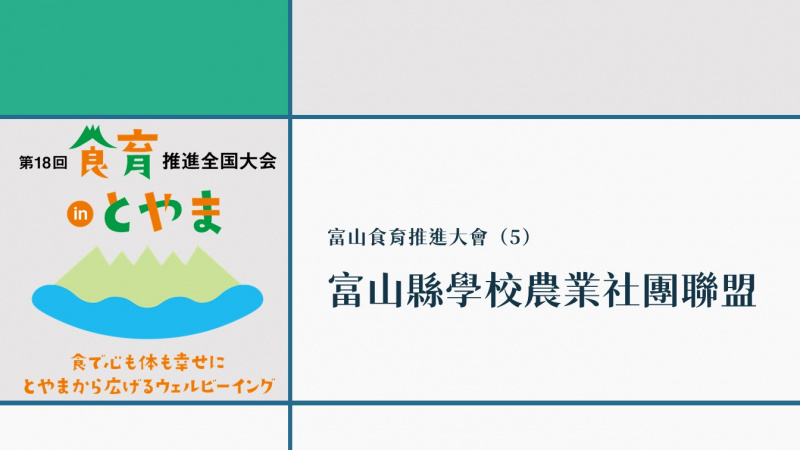 第18回 食育 推進全国大会

in とやま

食で心も体も幸せに
とやまから広げるウェルビーイング

富山食育推進大會（5）

富山縣學校農業社團聯盟